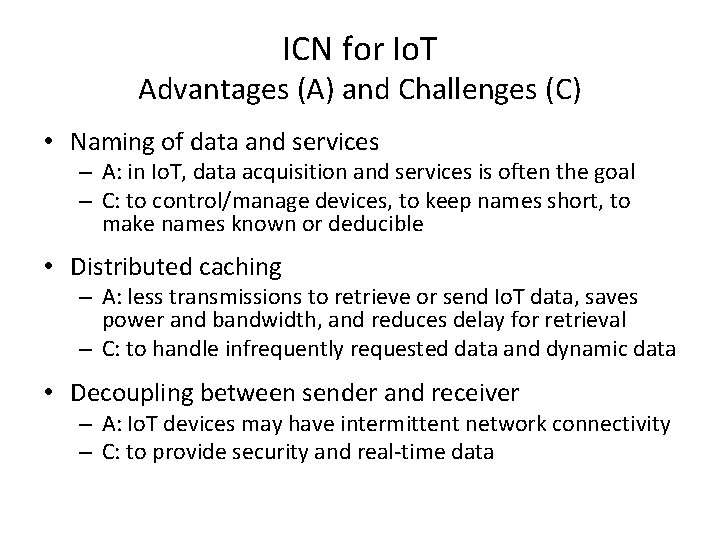 ICN for IoT
Advantages (A) and Challenges (C)

• Naming of data and services
– A: in IoT, data acquisition and services is often the goal
– C: to control/manage devices, to keep names short, to make names known or deducible

• Distributed caching
– A: less transmissions to retrieve or send IoT data, saves power and bandwidth, and reduces delay for retrieval
– C: to handle infrequently requested data and dynamic data

• Decoupling between sender and receiver
– A: IoT devices may have intermittent network connectivity
– C: to provide security and real-time data